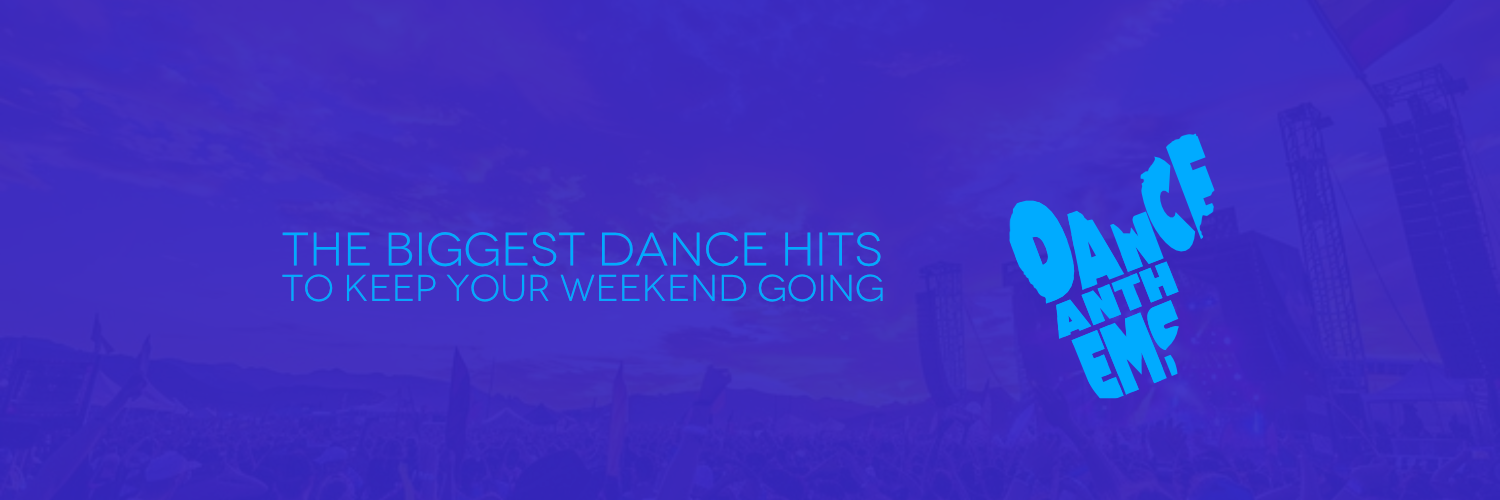 THE BIGGEST DANCE HITS
TO KEEP YOUR WEEKEND GOING

DANCE ANTHEMS